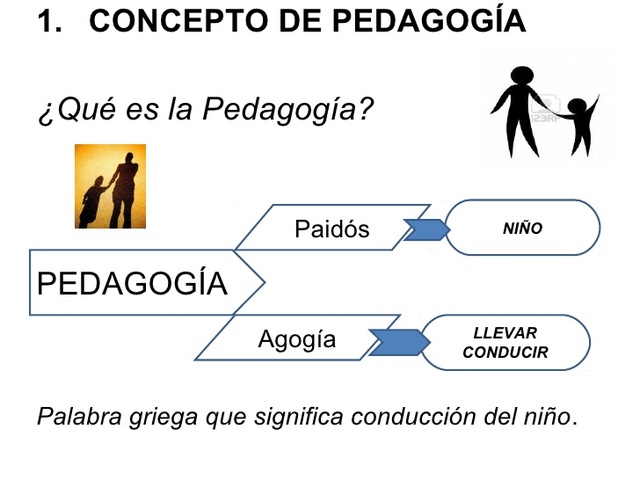 1. CONCEPTO DE PEDAGOGÍA

¿Qué es la Pedagogía?

123RF

PEDAGOGÍA

Paidós

NIÑO

Agogía

LLEVAR
CONDUCIR

Palabra griega que significa conducción del niño.